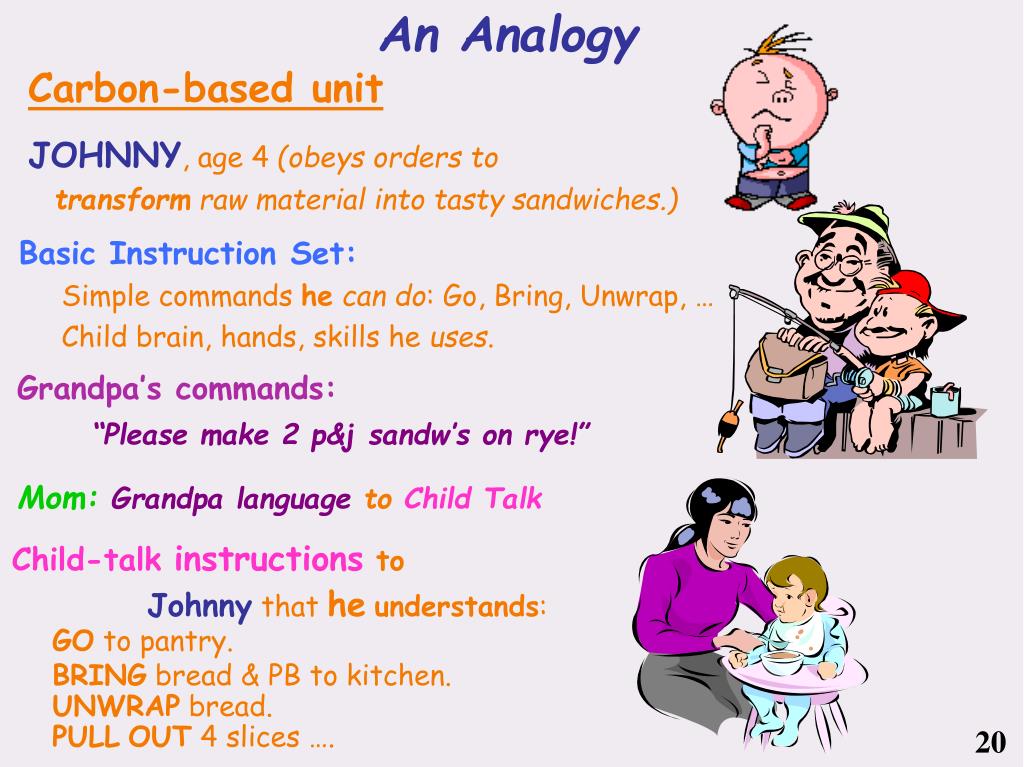 An Analogy

Carbon-based unit

JOHNNY, age 4 (obeys orders to transform raw material into tasty sandwiches.)

Basic Instruction Set:

Simple commands he can do: Go, Bring, Unwrap, …

Child brain, hands, skills he uses.

Grandpa's commands:

"Please make 2 p&j sandw's on rye!"

Mom: Grandpa language to Child Talk

Child-talk instructions to Johnny that he understands:

GO to pantry.

BRING bread & PB to kitchen.

UNWRAP bread.

PULL OUT 4 slices ….

20